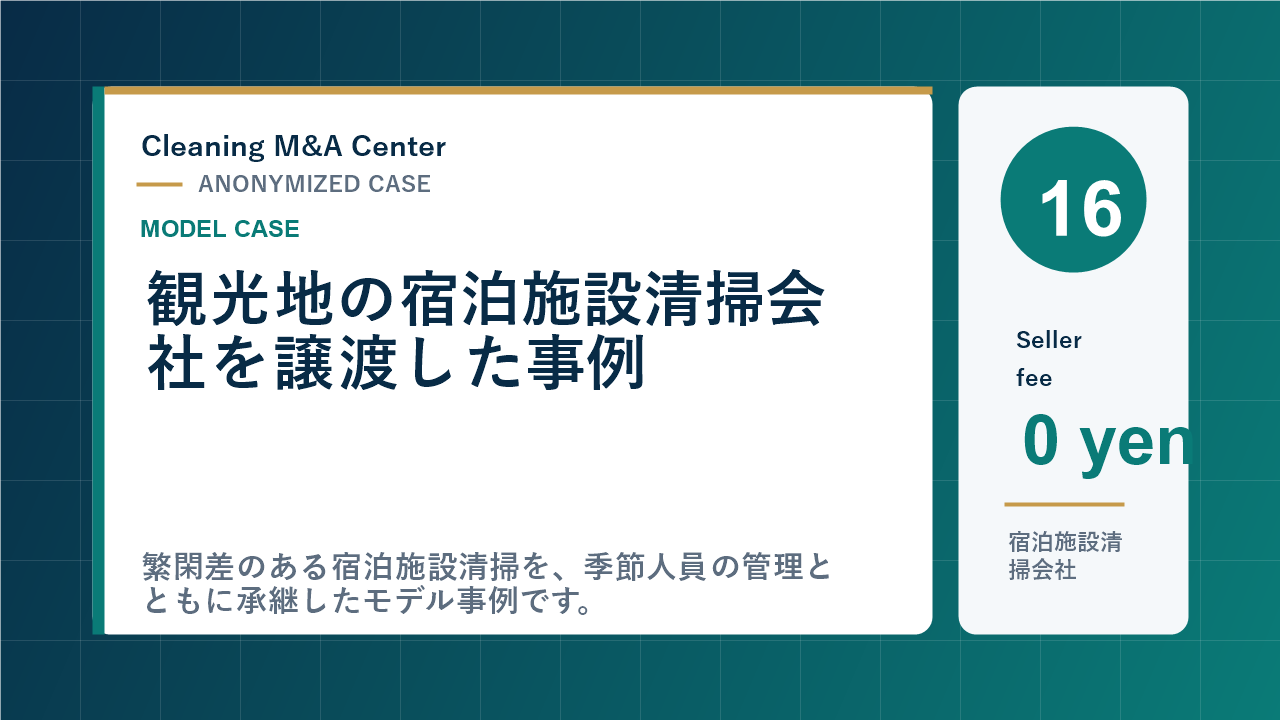 Cleaning M&A Center

ANONYMIZED CASE

MODEL CASE

観光地の宿泊施設清掃会社を譲渡した事例

繁閑差のある宿泊施設清掃を、季節人員の管理とともに承継したモデル事例です。

16

Seller fee

0 yen

宿泊施設清掃会社